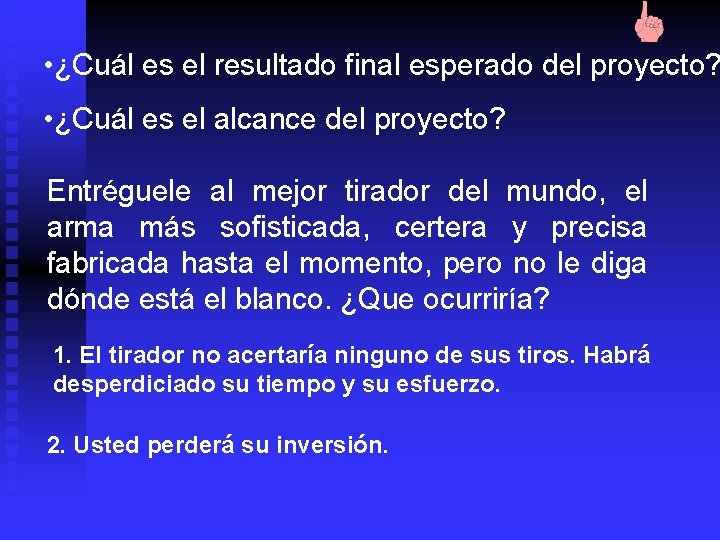 •¿Cuál es el resultado final esperado del proyecto?

•¿Cuál es el alcance del proyecto?

Entréguele al mejor tirador del mundo, el arma más sofisticada, certera y precisa fabricada hasta el momento, pero no le diga dónde está el blanco. ¿Que ocurriría?

1. El tirador no acertaría ninguno de sus tiros. Habrá desperdiciado su tiempo y su esfuerzo.

2. Usted perderá su inversión.